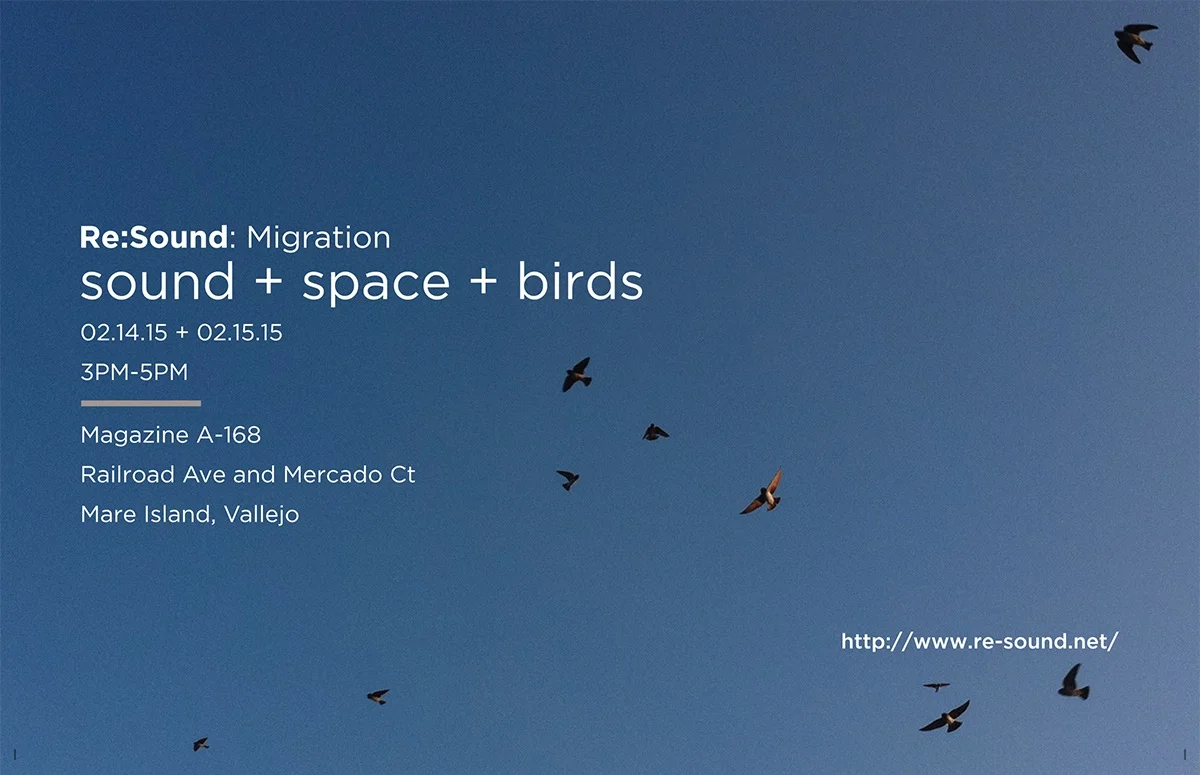 Re:Sound: Migration
sound + space + birds
02.14.15 + 02.15.15
3PM-5PM

Magazine A-168
Railroad Ave and Mercado Ct
Mare Island, Vallejo

http://www.re-sound.net/